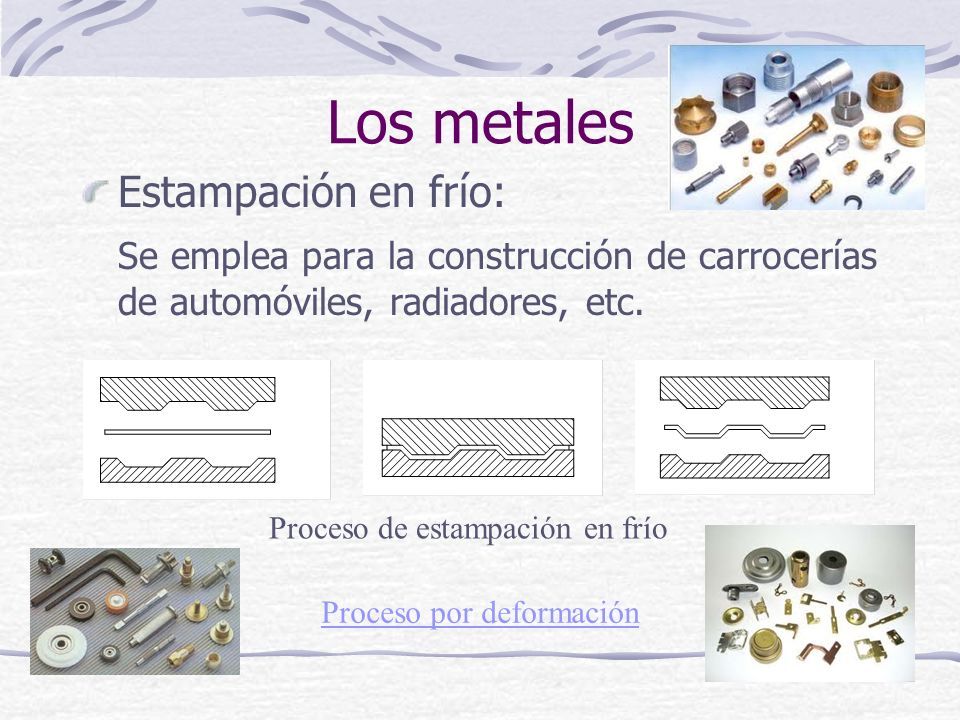 Los metales

Estampación en frío:

Se emplea para la construcción de carrocerías de automóviles, radiadores, etc.

Proceso de estampación en frío

Proceso por deformación